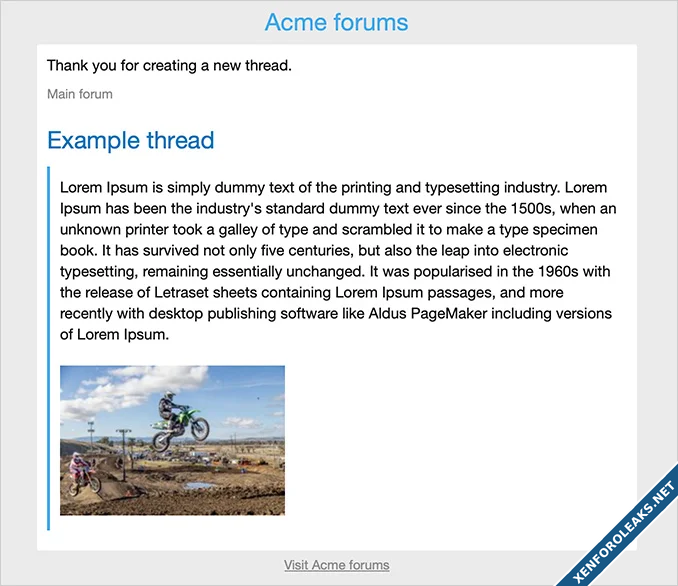 Acme forums

Thank you for creating a new thread.

Main forum

Example thread

Lorem Ipsum is simply dummy text of the printing and typesetting industry. Lorem Ipsum has been the industry's standard dummy text ever since the 1500s, when an unknown printer took a galley of type and scrambled it to make a type specimen book. It has survived not only five centuries, but also the leap into electronic typesetting, remaining essentially unchanged. It was popularised in the 1960s with the release of Letraset sheets containing Lorem Ipsum passages, and more recently with desktop publishing software like Aldus PageMaker including versions of Lorem Ipsum.

Visit Acme forums

XENFOROLEAKS.NET